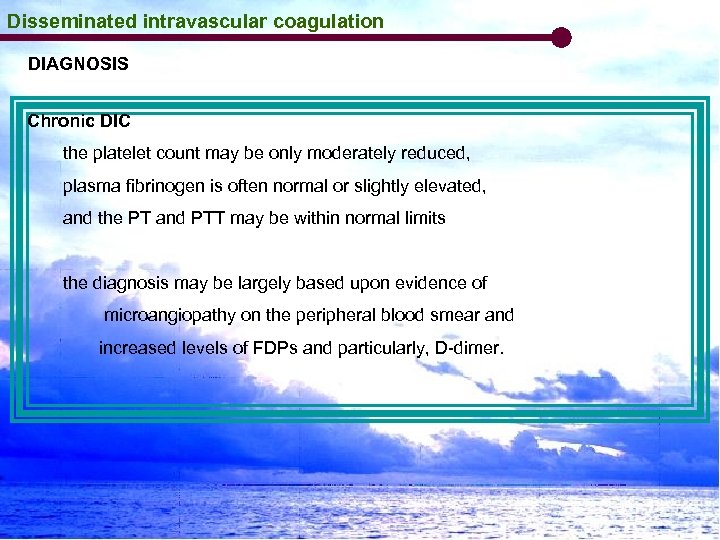 Disseminated intravascular coagulation

DIAGNOSIS

Chronic DIC

the platelet count may be only moderately reduced,

plasma fibrinogen is often normal or slightly elevated,

and the PT and PTT may be within normal limits

the diagnosis may be largely based upon evidence of microangiopathy on the peripheral blood smear and increased levels of FDPs and particularly, D-dimer.